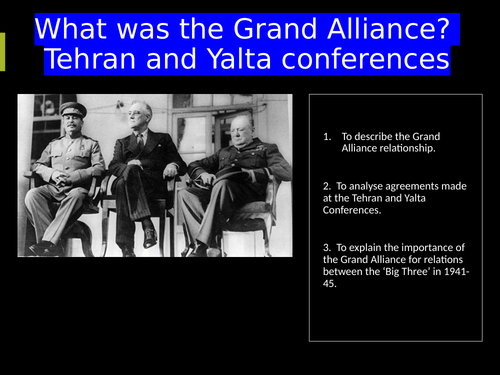 What was the Grand Alliance?
Tehran and Yalta conferences

1. To describe the Grand Alliance relationship.

2. To analyse agreements made at the Tehran and Yalta Conferences.

3. To explain the importance of the Grand Alliance for relations between the 'Big Three' in 1941-45.